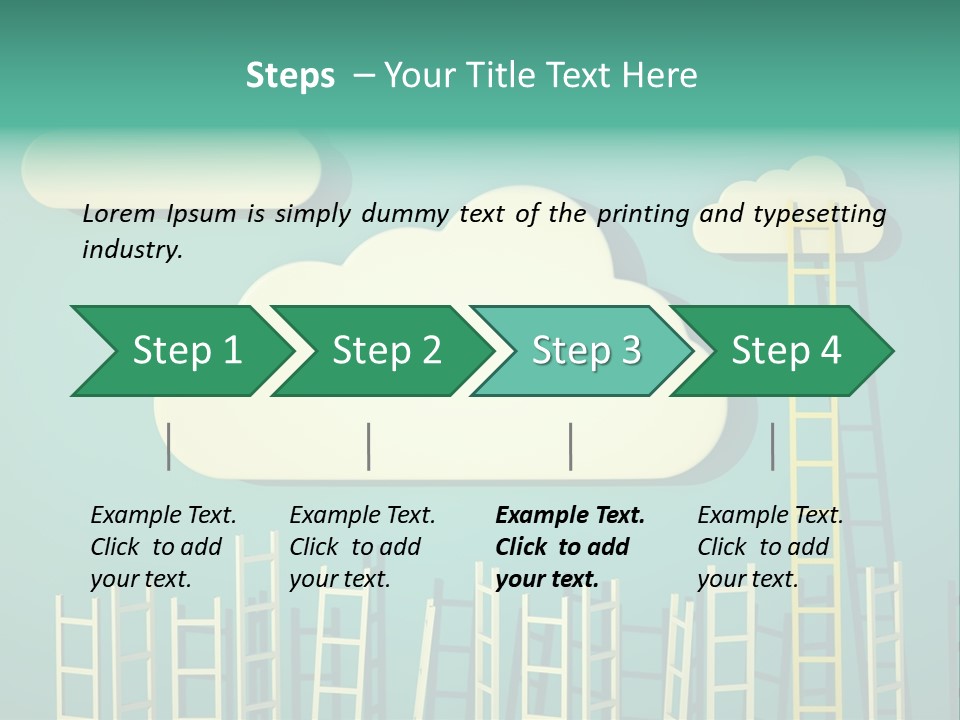 Steps – Your Title Text Here

Lorem Ipsum is simply dummy text of the printing and typesetting industry.

Step 1

Step 2

Step 3

Step 4

Example Text. Click to add your text.

Example Text. Click to add your text.

Example Text. Click to add your text.

Example Text. Click to add your text.